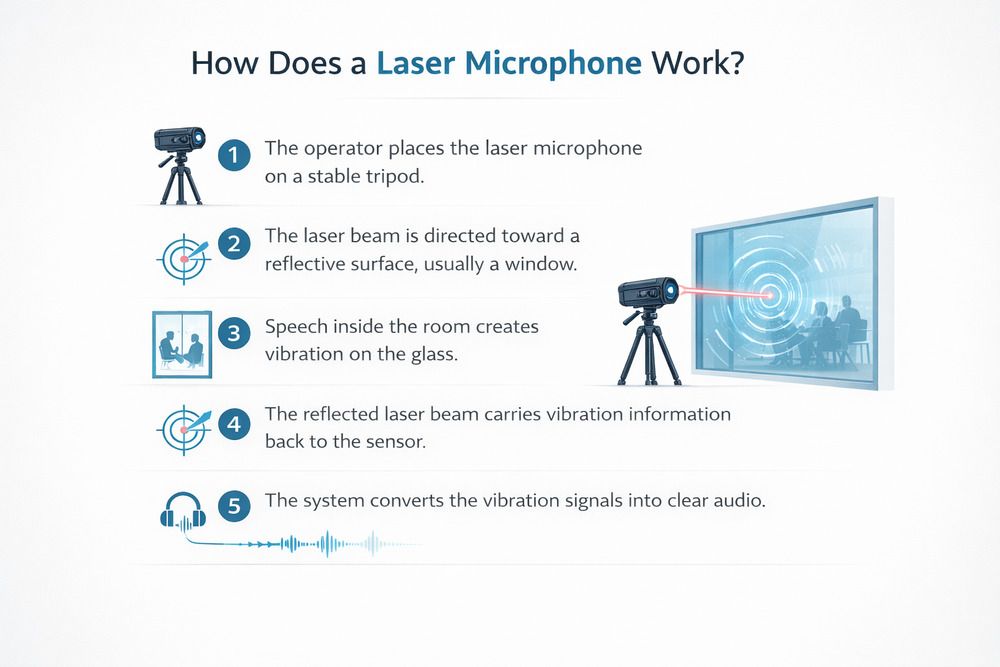 How Does a Laser Microphone Work?

1 The operator places the laser microphone on a stable tripod.

2 The laser beam is directed toward a reflective surface, usually a window.

3 Speech inside the room creates vibration on the glass.

4 The reflected laser beam carries vibration information back to the sensor.

5 The system converts the vibration signals into clear audio.